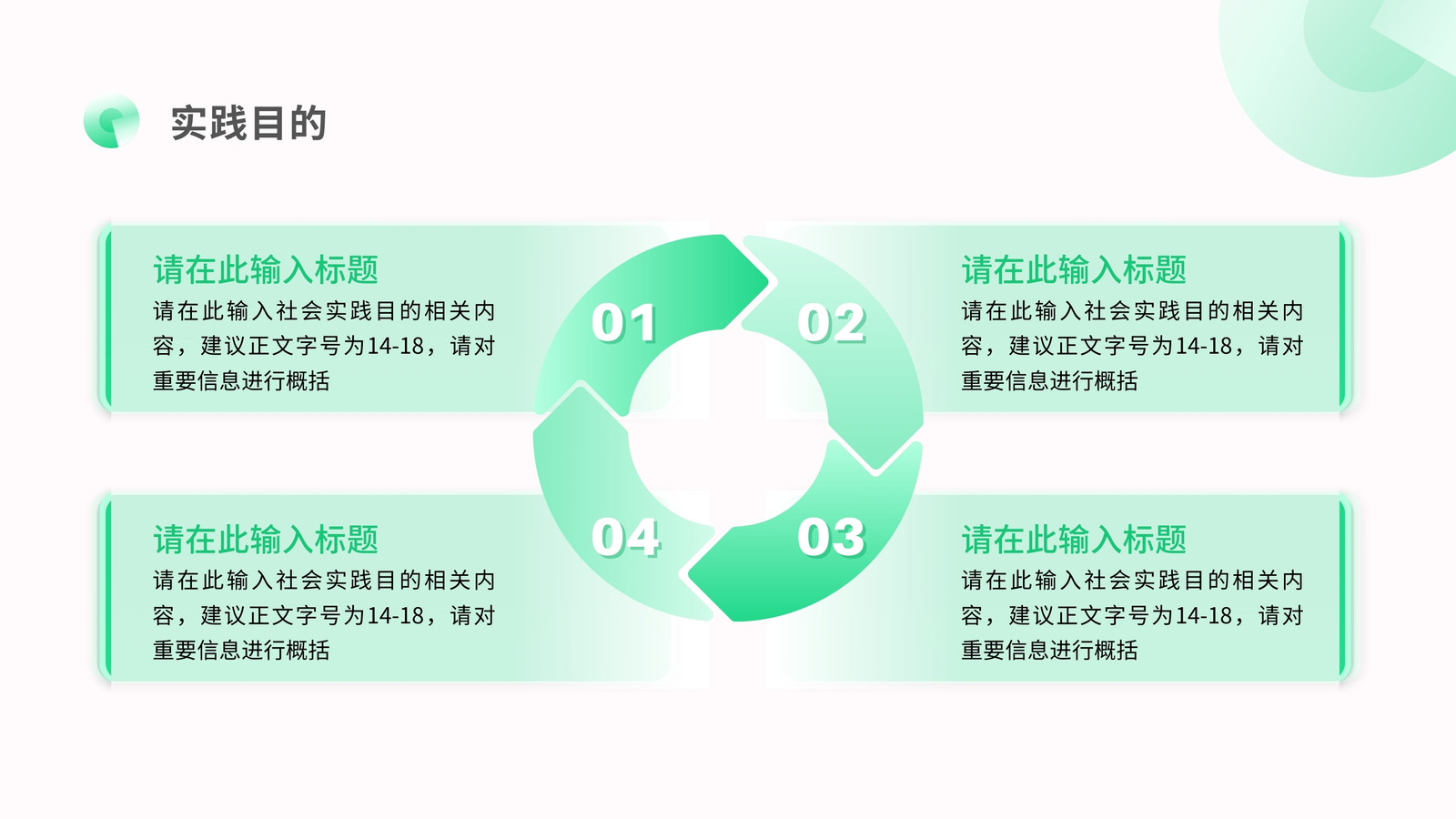 实践目的

请在此输入标题
请在此输入社会实践目的相关内容，建议正文字号为14-18，请对重要信息进行概括

01

02

请在此输入标题
请在此输入社会实践目的相关内容，建议正文字号为14-18，请对重要信息进行概括

请在此输入标题
请在此输入社会实践目的相关内容，建议正文字号为14-18，请对重要信息进行概括

04

03

请在此输入标题
请在此输入社会实践目的相关内容，建议正文字号为14-18，请对重要信息进行概括